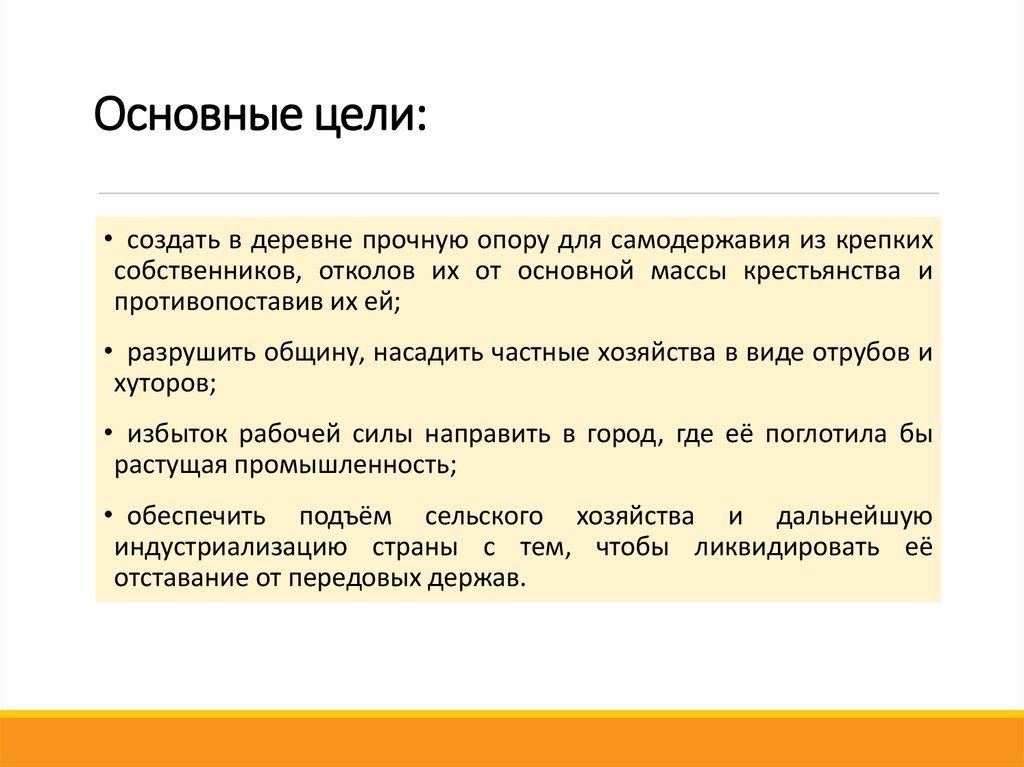 Основные цели:

• создать в деревне прочную опору для самодержавия из крепких собственников, отколов их от основной массы крестьянства и противопоставив их ей;

• разрушить общину, насадить частные хозяйства в виде отрубов и хуторов;

• избыток рабочей силы направить в город, где её поглотила бы растущая промышленность;

• обеспечить подъём сельского хозяйства и дальнейшую индустриализацию страны с тем, чтобы ликвидировать её отставание от передовых держав.